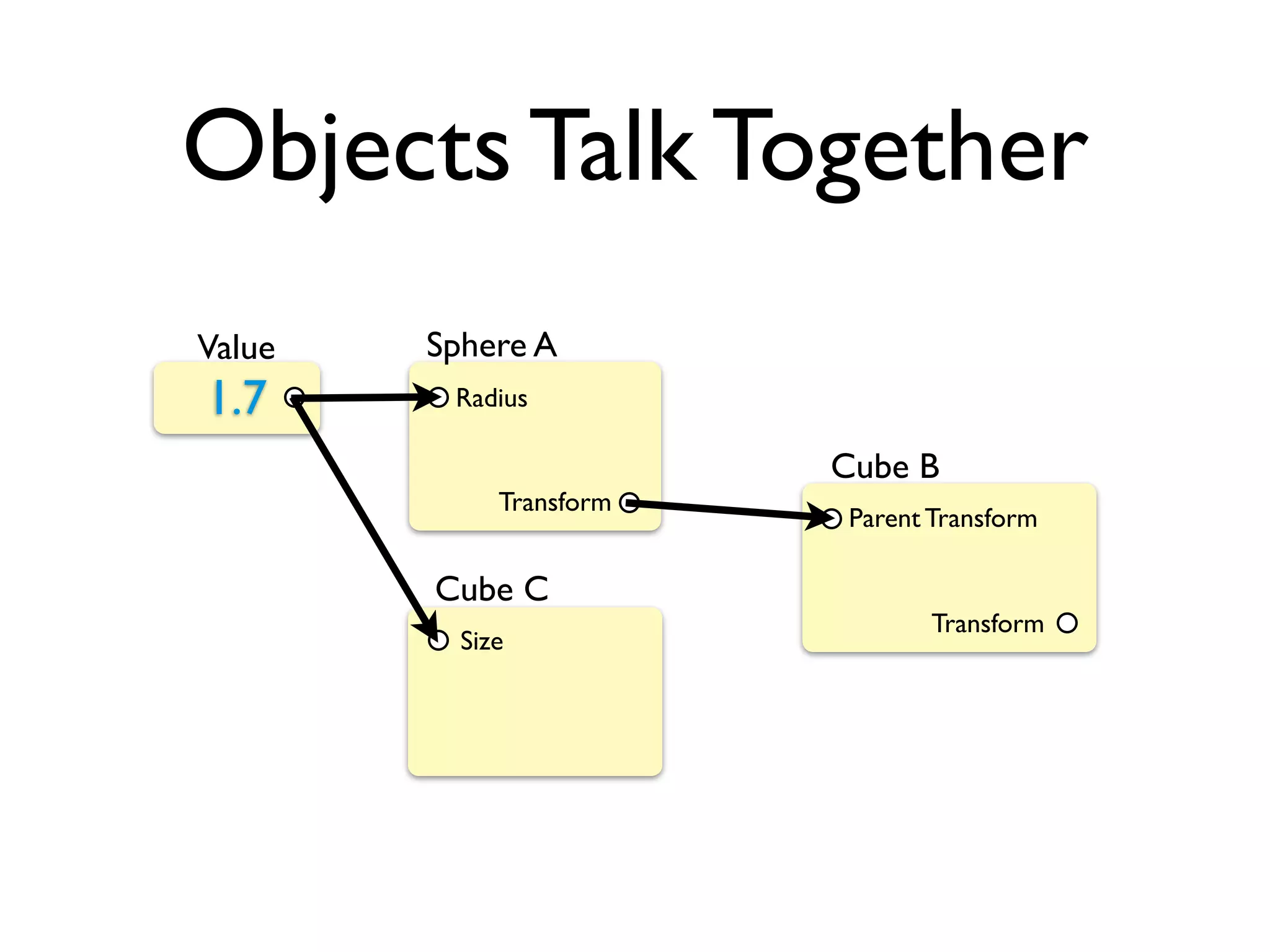 Objects Talk Together

Value
1.7

Sphere A
Radius
Transform

Cube B
Parent Transform
Transform

Cube C
Size